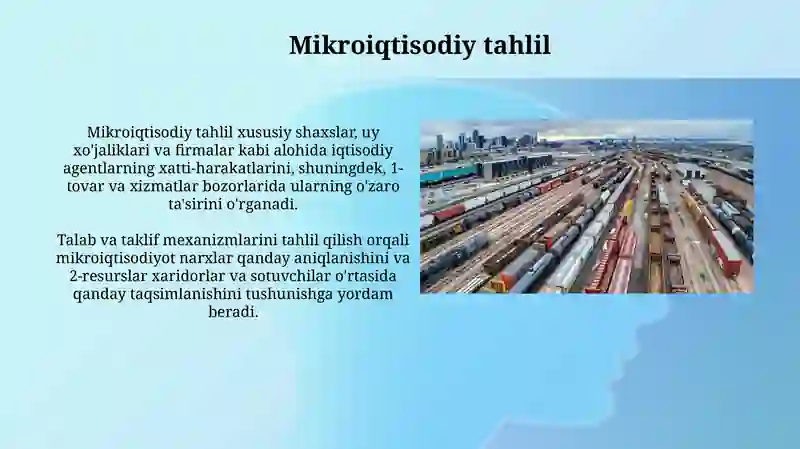 Mikroiqtisodiy tahlil

Mikroiqtisodiy tahlil xususiy shaxslar, uy xo'jaliklari va firmalar kabi alohida iqtisodiy agentlarning xatti-harakatlarini, shuningdek, 1-tovar va xizmatlar bozorlarida ularning o'zaro ta'sirini o'rganadi.

Talab va taklif mexanizmlarini tahlil qilish orqali mikroiqtisodiyot narxlar qanday aniqlanishini va 2-resurslar xaridorlar va sotuvchilar o'rtasida qanday taqsimlanishini tushunishga yordam beradi.